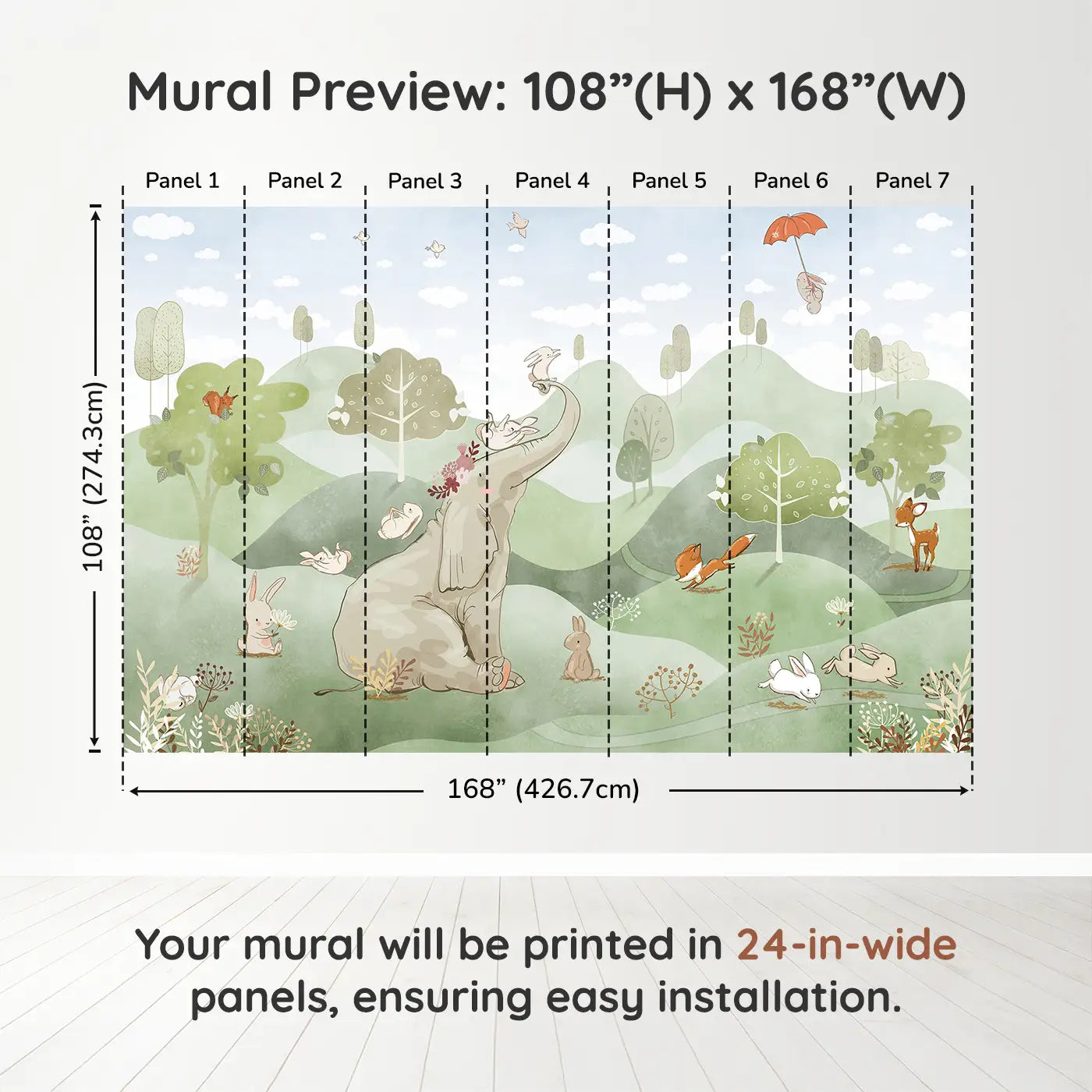 Mural Preview: 108”(H) x 168”(W)

Panel 1 Panel 2 Panel 3 Panel 4 Panel 5 Panel 6 Panel 7

108” (274.3cm)

168” (426.7cm)

Your mural will be printed in 24-in-wide panels, ensuring easy installation.